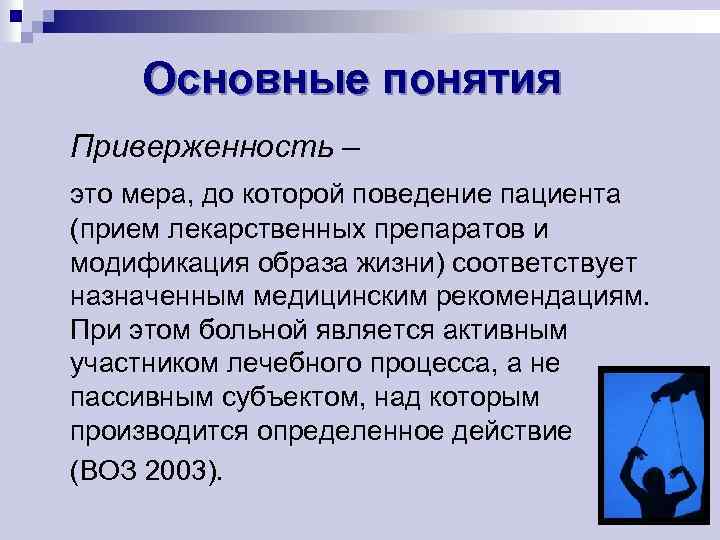 Основные понятия

Приверженность –

это мера, до которой поведение пациента (прием лекарственных препаратов и модификация образа жизни) соответствует назначенным медицинским рекомендациям. При этом больной является активным участником лечебного процесса, а не пассивным субъектом, над которым производится определенное действие

(ВОЗ 2003).